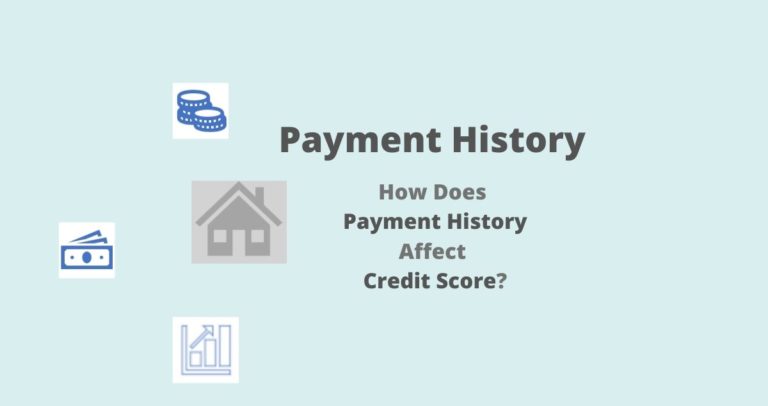 Payment History

How Does
Payment History
Affect
Credit Score?